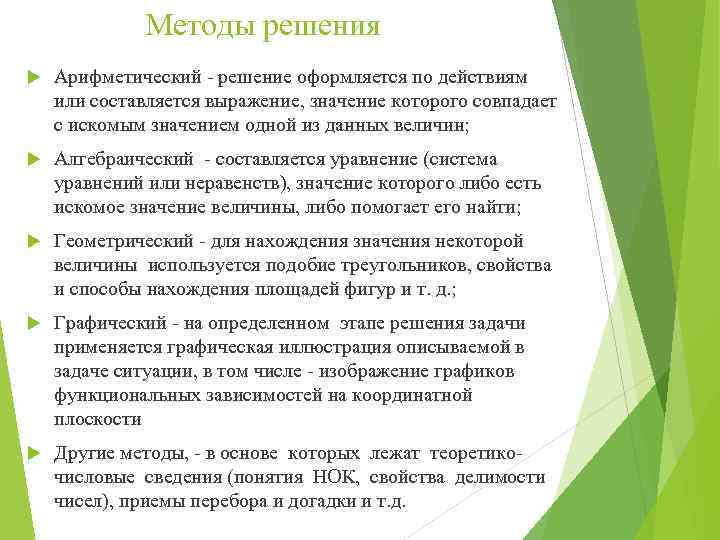 Методы решения

Арифметический - решение оформляется по действиям или составляется выражение, значение которого совпадает с искомым значением одной из данных величин;

Алгебраический - составляется уравнение (система уравнений или неравенств), значение которого либо есть искомое значение величины, либо помогает его найти;

Геометрический - для нахождения значения некоторой величины используется подобие треугольников, свойства и способы нахождения площадей фигур и т. д.;

Графический - на определенном этапе решения задачи применяется графическая иллюстрация описываемой в задаче ситуации, в том числе - изображение графиков функциональных зависимостей на координатной плоскости

Другие методы, - в основе которых лежат теоретико-числовые сведения (понятия НОК, свойства делимости чисел), приемы перебора и догадки и т.д.